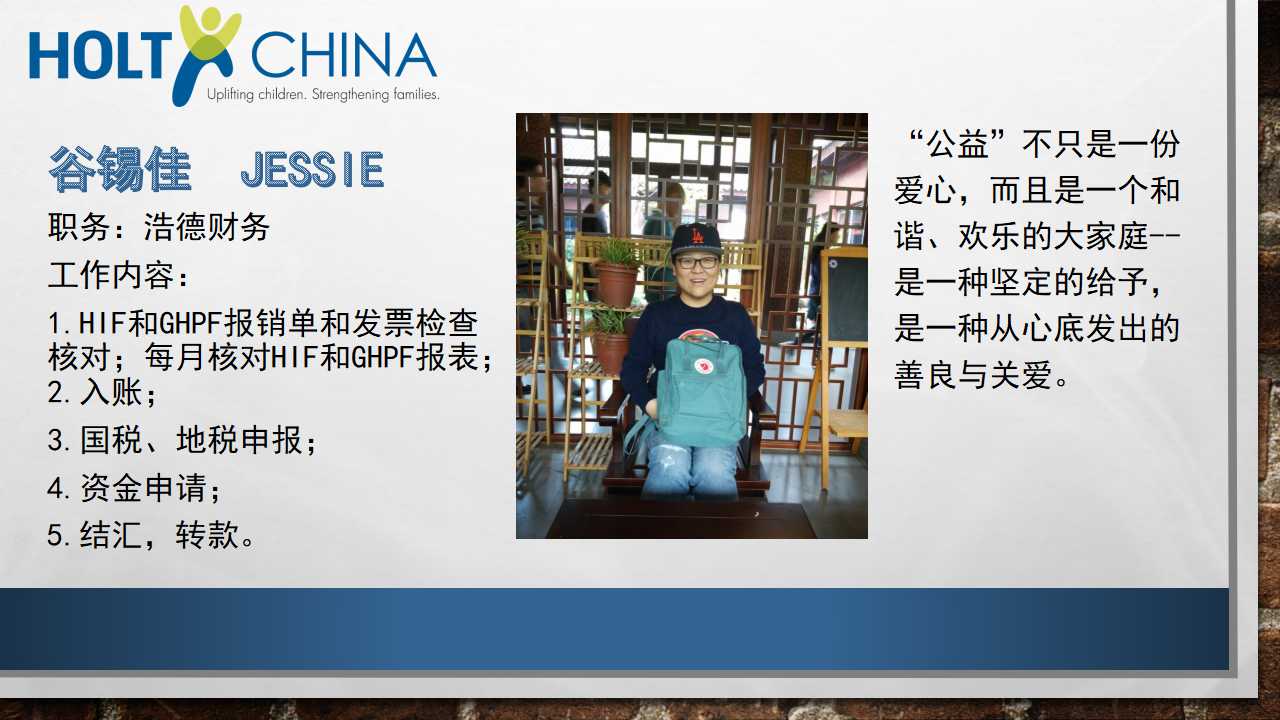 HOLT CHINA
Uplifting children. Strengthening families.

谷锡佳 JESSIE

职务：浩德财务

工作内容：

1.HIF和GHPF报销单和发票检查核对；每月核对HIF和GHPF报表；
2.入账；

3.国税、地税申报；

4.资金申请；

5.结汇，转款。

“公益”不只是一份爱心，而且是一个和谐、欢乐的大家庭--是一种坚定的给予，是一种从心底发出的善良与关爱。